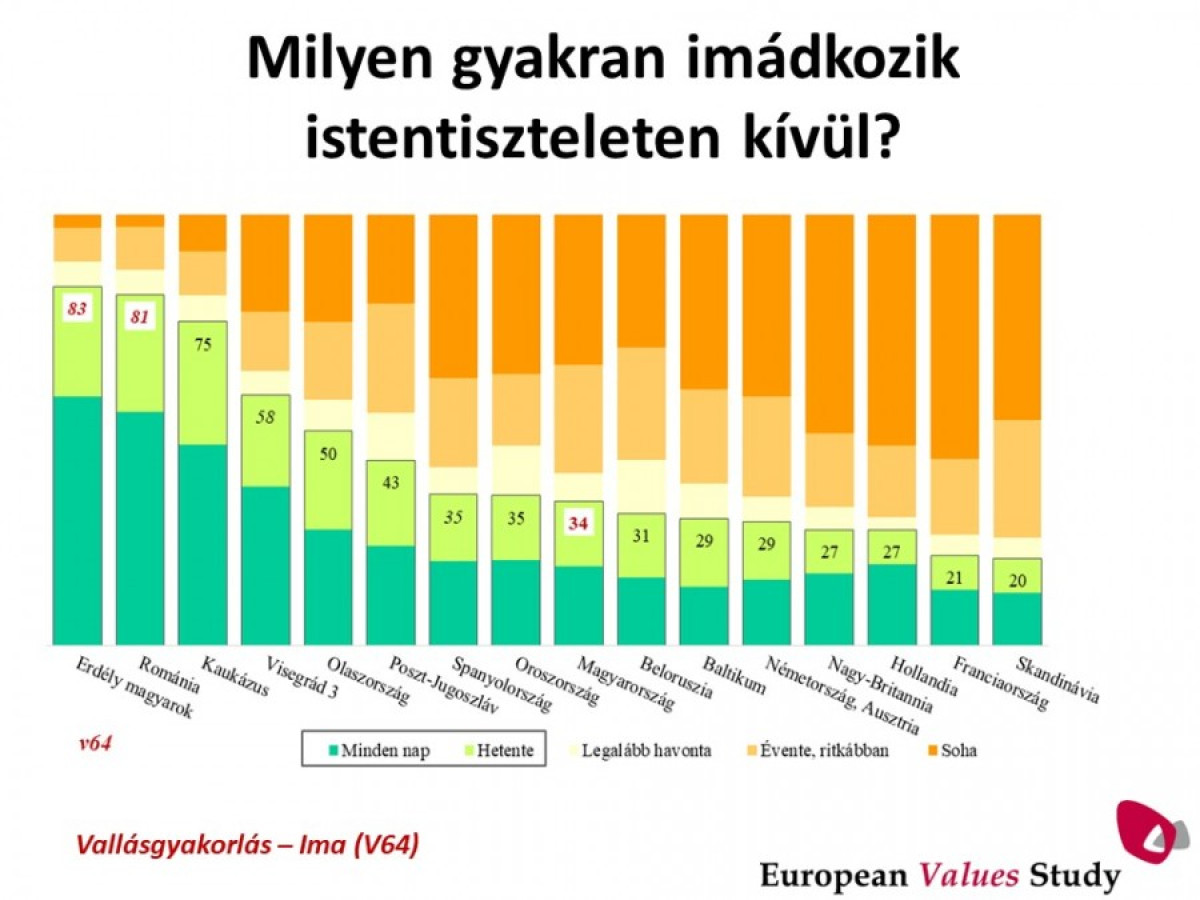 Milyen gyakran imádkozik istentiszteleten kívül?

83
81
75
58
50
43
35
35
34
31
29
29
27
27
21
20

Erdély magyarok
Románia
Kaukázus
Visegrád 3
Olaszország
Poszt-Jugoszláv
Spanyolország
Oroszország
Magyarország
Belorusszia
Baltikum
Németország, Ausztria
Nagy-Britannia
Hollandia
Franciaország
Skandinávia

v64

Minden nap
Hetente
Legalább havonta
Évente, ritkábban
Soha

Vallásgyakorlás – Ima (V64)

European Values Study